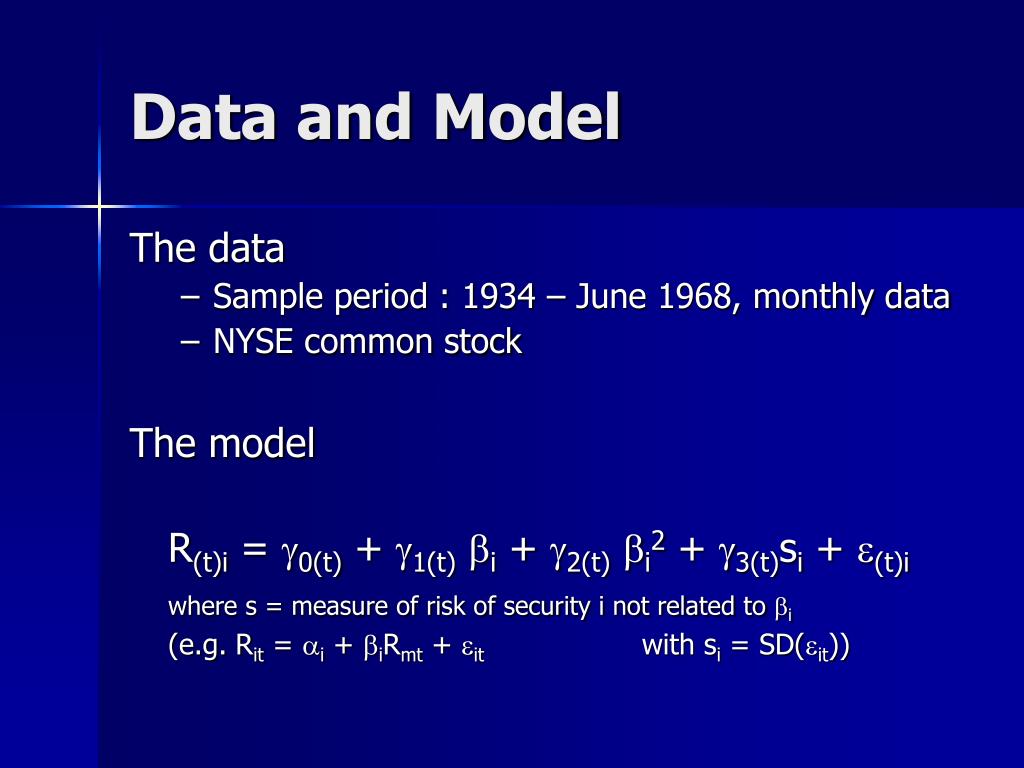 Data and Model

The data

– Sample period : 1934 – June 1968, monthly data
– NYSE common stock

The model

$R_{(t)i} = \gamma_{0(t)} + \gamma_{1(t)} \beta_i + \gamma_{2(t)} \beta_i^2 + \gamma_{3(t)} s_i + \varepsilon_{(t)i}$

where s = measure of risk of security i not related to $\beta_i$

(e.g. $R_{it} = \alpha_i + \beta_i R_{mt} + \varepsilon_{it}$ with $s_i = SD(\varepsilon_{it})$)